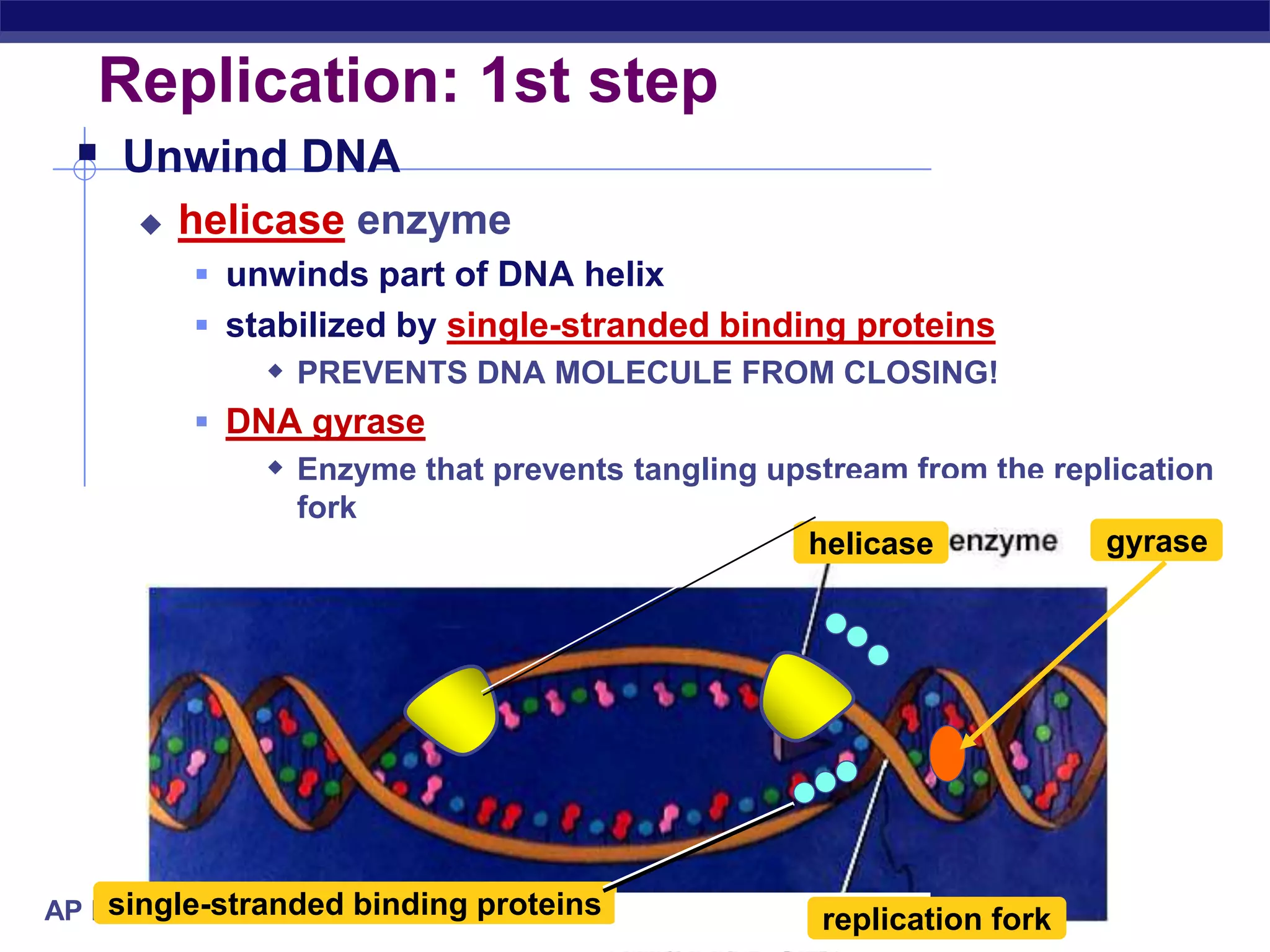 Replication: 1st step

Unwind DNA

helicase enzyme

unwinds part of DNA helix

stabilized by single-stranded binding proteins

PREVENTS DNA MOLECULE FROM CLOSING!

DNA gyrase

Enzyme that prevents tangling upstream from the replication fork

helicase enzyme

gyrase

AP

single-stranded binding proteins

replication fork